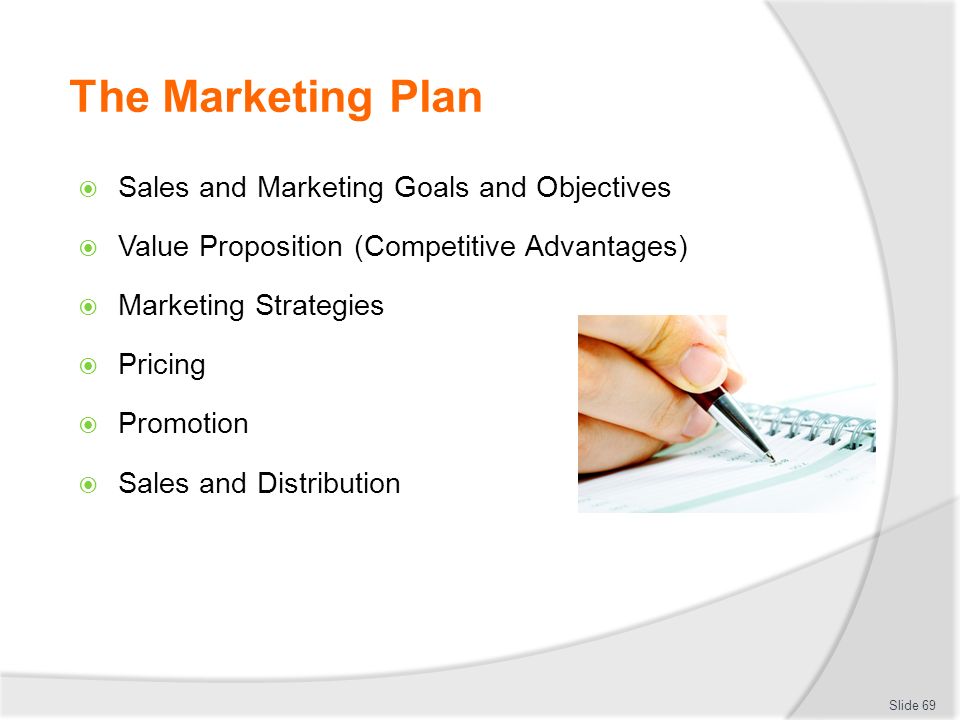 The Marketing Plan

- Sales and Marketing Goals and Objectives
- Value Proposition (Competitive Advantages)
- Marketing Strategies
- Pricing
- Promotion
- Sales and Distribution

Slide 69